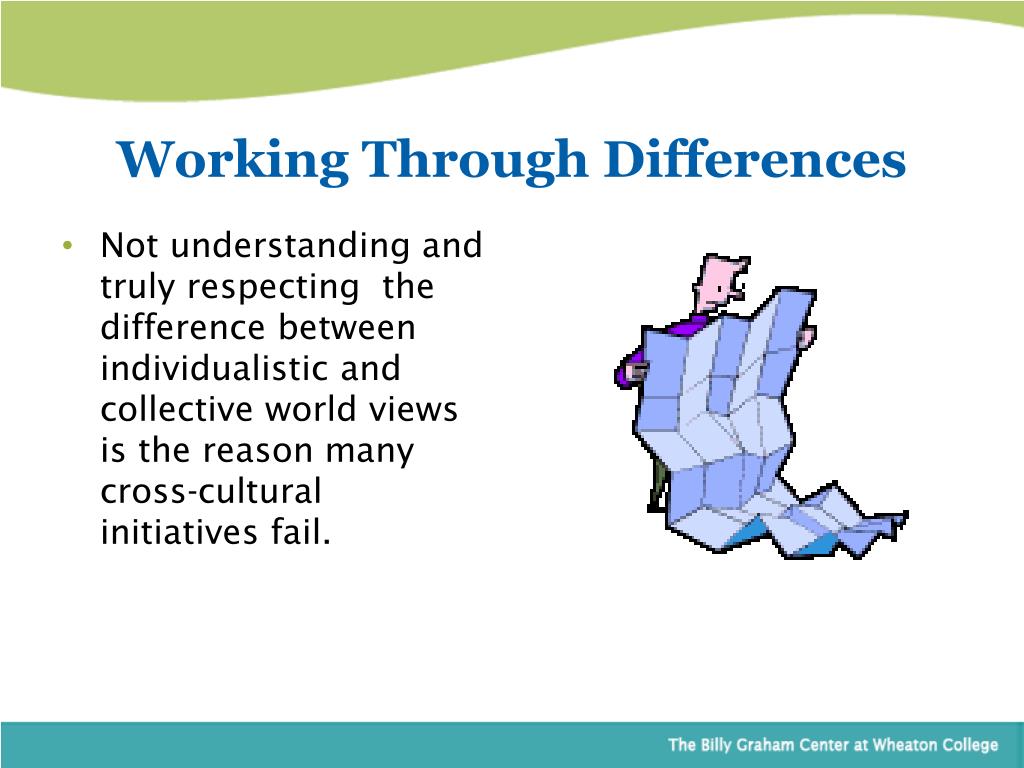 Working Through Differences

• Not understanding and truly respecting the difference between individualistic and collective world views is the reason many cross-cultural initiatives fail.

The Billy Graham Center at Wheaton College